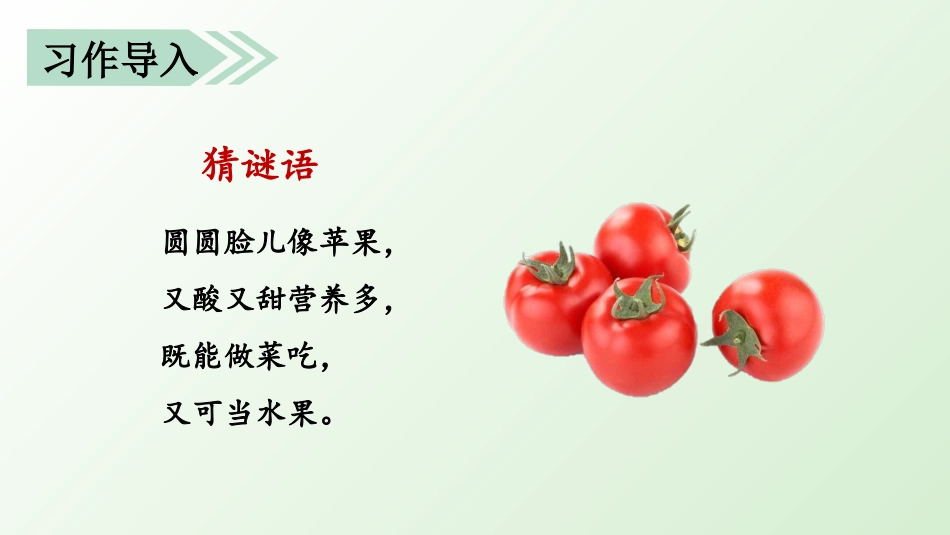 习作导入

猜谜语

圆圆脸儿像苹果，
又酸又甜营养多，
既能做菜吃，
又可当水果。